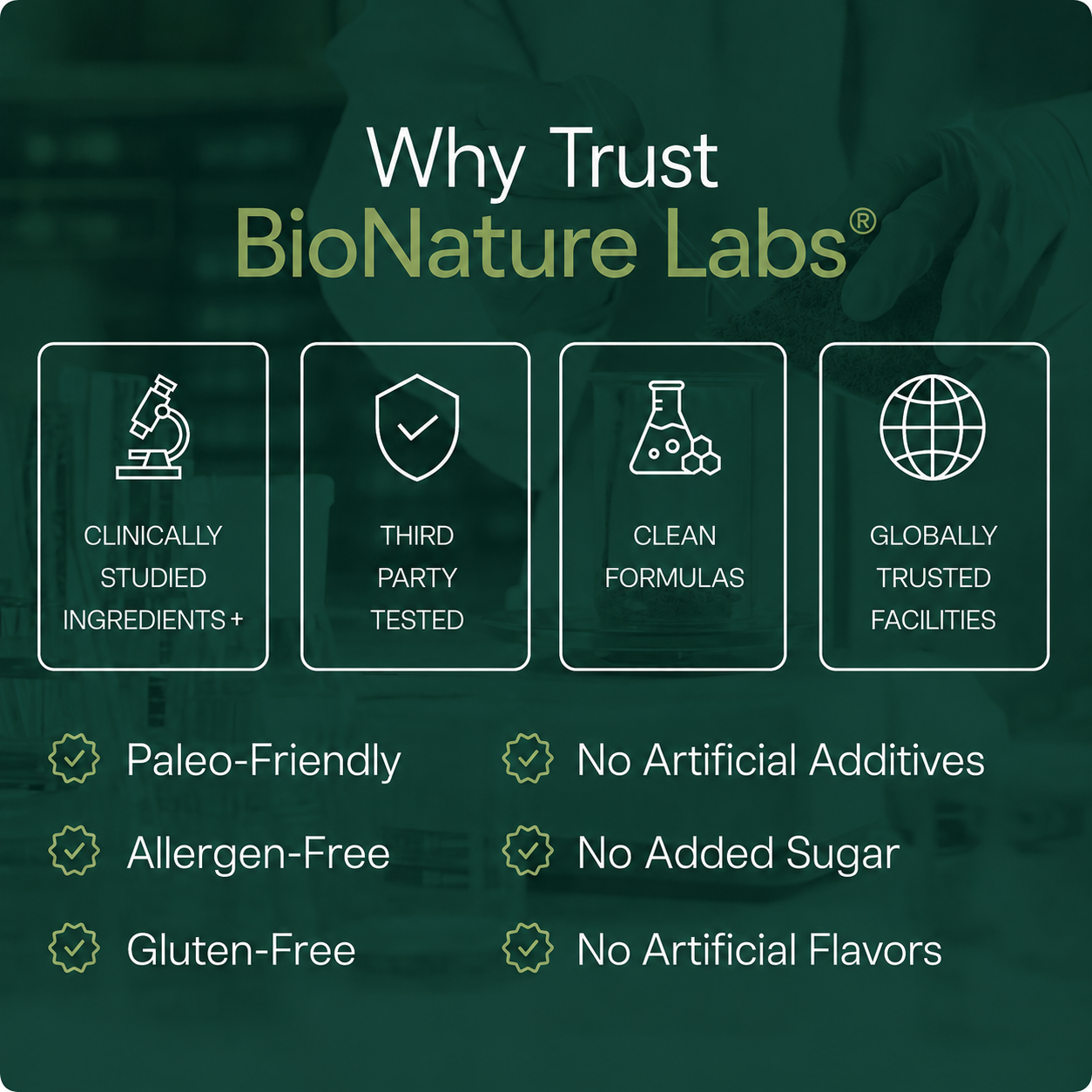 Why Trust
BioNature Labs®

CLINICALLY STUDIED INGREDIENTS +

THIRD PARTY TESTED

CLEAN FORMULAS

GLOBALLY TRUSTED FACILITIES

Paleo-Friendly

Allergen-Free

Gluten-Free

No Artificial Additives

No Added Sugar

No Artificial Flavors